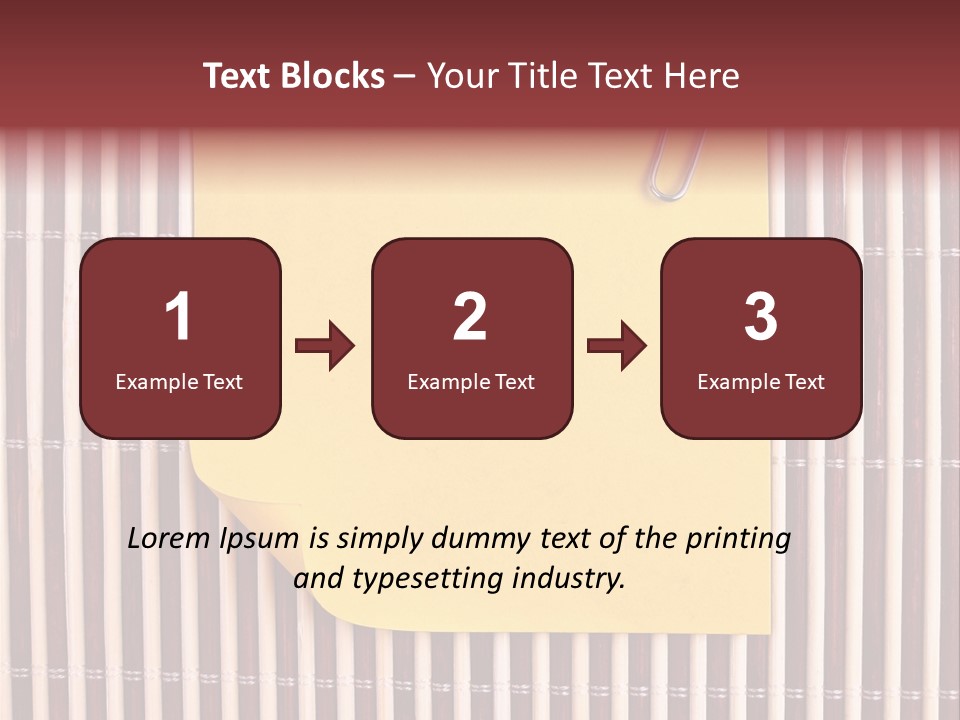 Text Blocks – Your Title Text Here

1
Example Text

2
Example Text

3
Example Text

Lorem Ipsum is simply dummy text of the printing and typesetting industry.